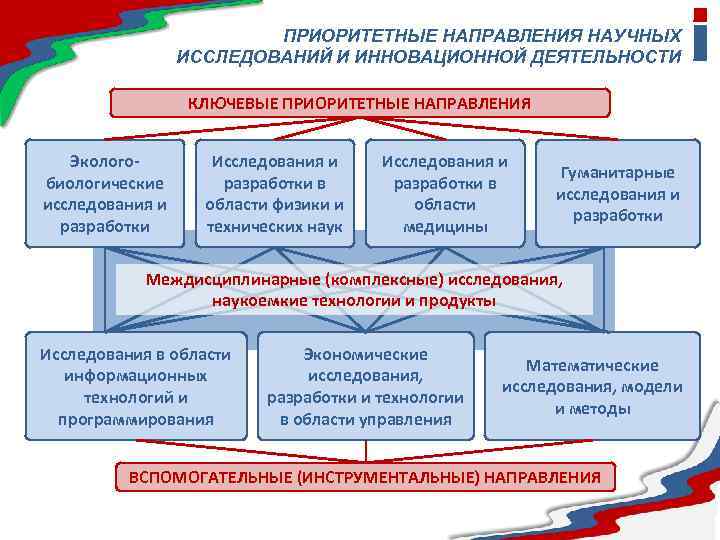 ПРИОРИТЕТНЫЕ НАПРАВЛЕНИЯ НАУЧНЫХ ИССЛЕДОВАНИЙ И ИННОВАЦИОННОЙ ДЕЯТЕЛЬНОСТИ

КЛЮЧЕВЫЕ ПРИОРИТЕТНЫЕ НАПРАВЛЕНИЯ

Эколого-биологические исследования и разработки

Исследования и разработки в области физики и технических наук

Исследования и разработки в области медицины

Гуманитарные исследования и разработки

Междисциплинарные (комплексные) исследования, наукоемкие технологии и продукты

Исследования в области информационных технологий и программирования

Экономические исследования, разработки и технологии в области управления

Математические исследования, модели и методы

ВСПОМОГАТЕЛЬНЫЕ (ИНСТРУМЕНТАЛЬНЫЕ) НАПРАВЛЕНИЯ